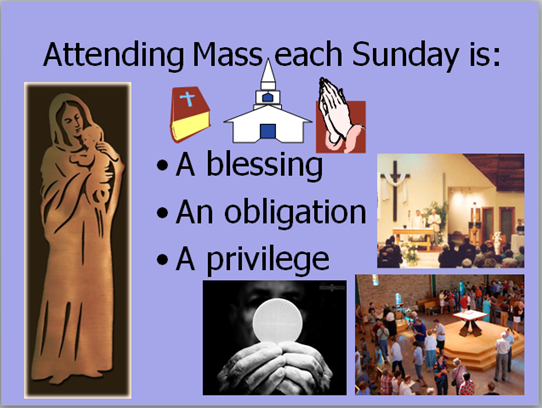 Attending Mass each Sunday is:

• A blessing
• An obligation
• A privilege